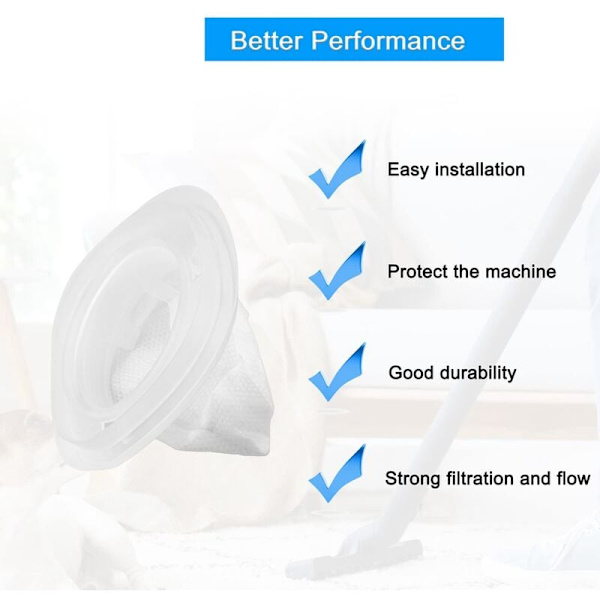 Better Performance

Easy installation

Protect the machine

Good durability

Strong filtration and flow